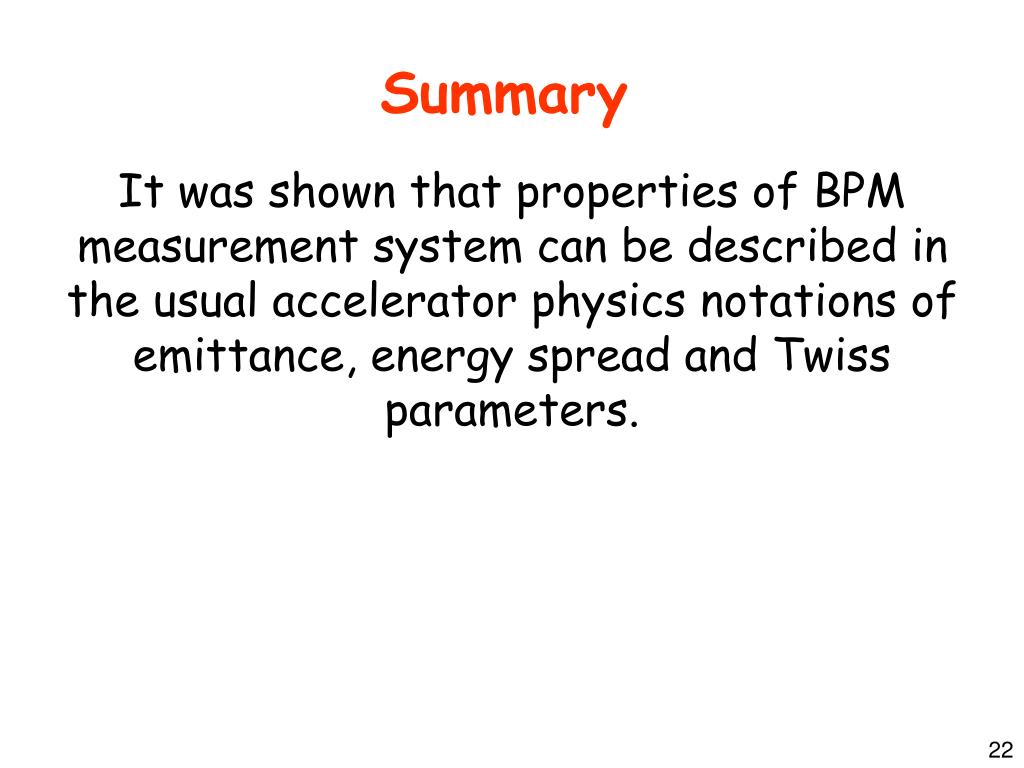 Summary

It was shown that properties of BPM measurement system can be described in the usual accelerator physics notations of emittance, energy spread and Twiss parameters.

22